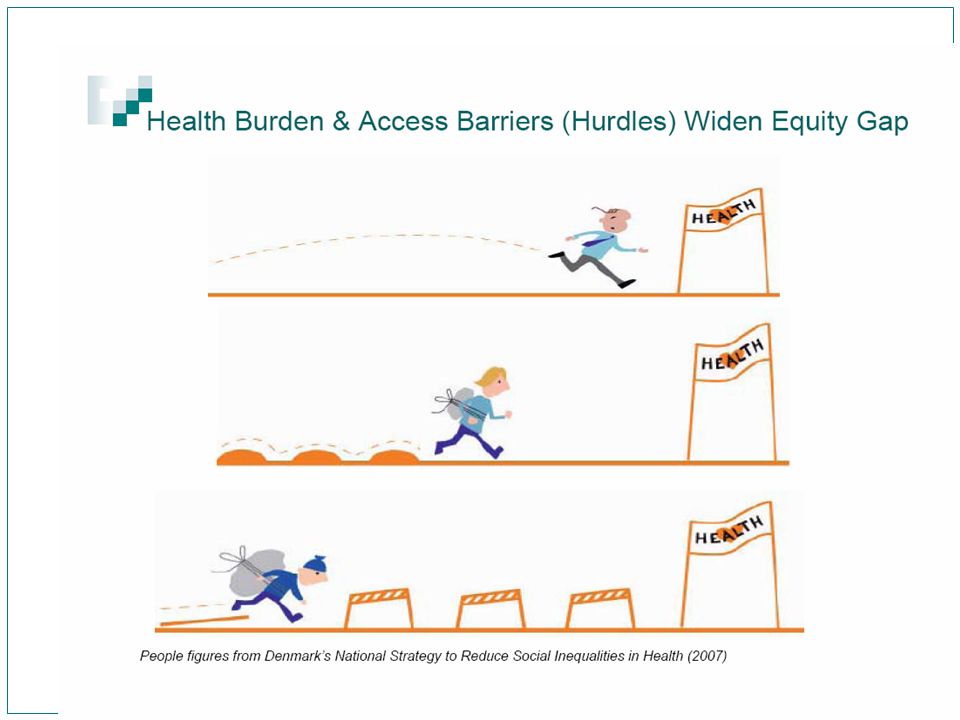 Health Burden & Access Barriers (Hurdles) Widen Equity Gap

HEALTH

HEALTH

HEALTH

People figures from Denmark's National Strategy to Reduce Social Inequalities in Health (2007)